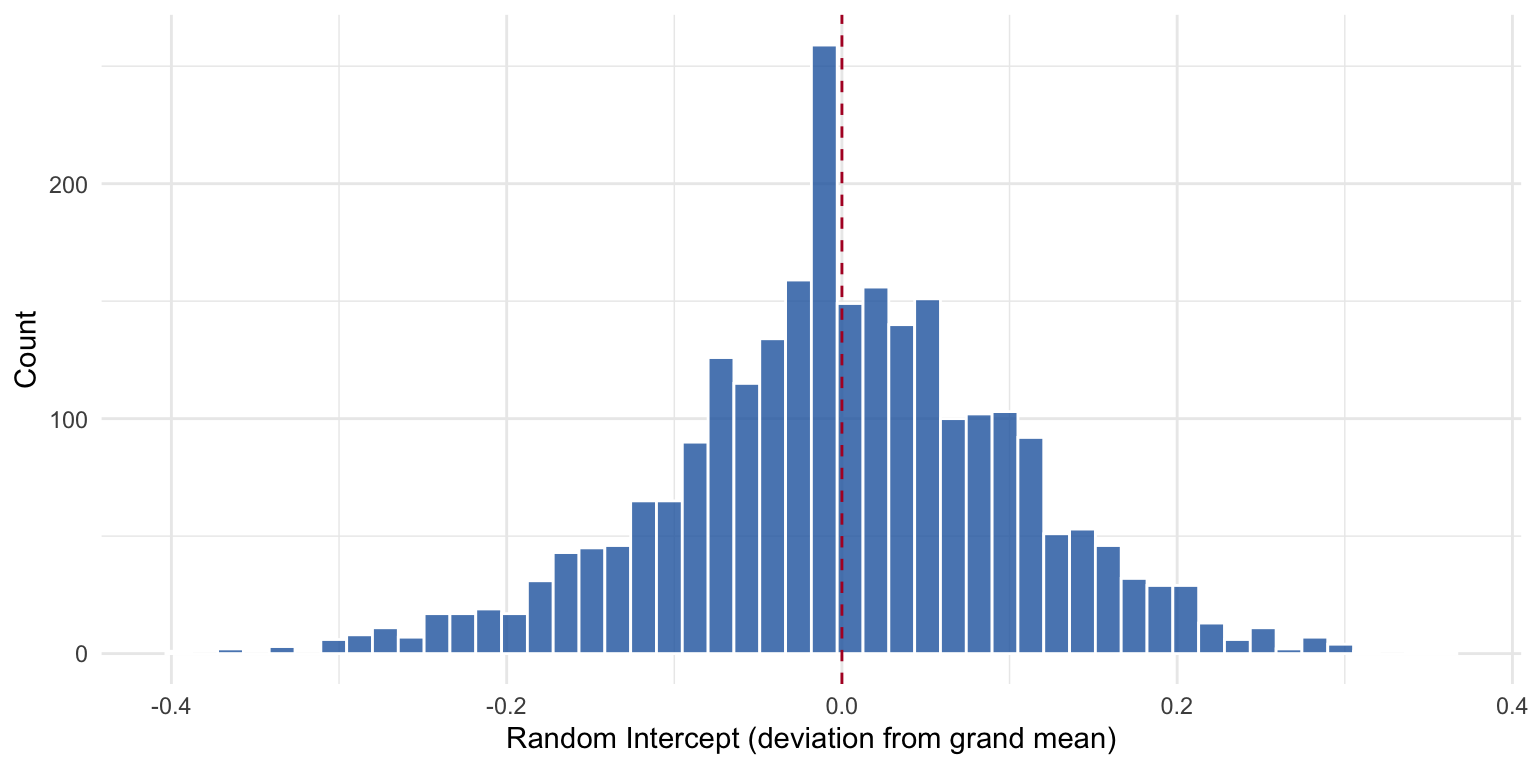 Count

200

100

0

-0.4
-0.2
0.0
0.2
0.4

Random Intercept (deviation from grand mean)